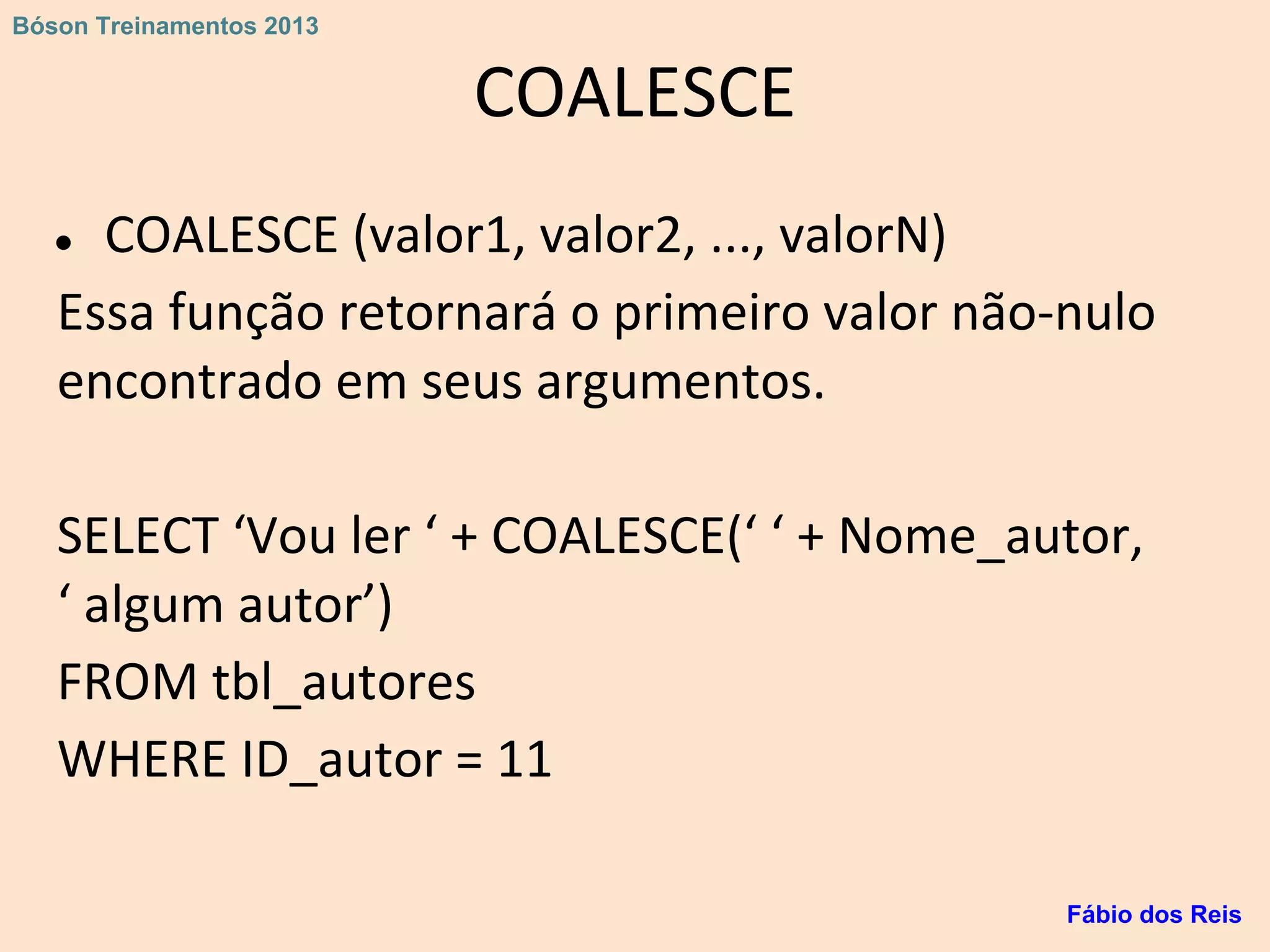 Bóson Treinamentos 2013

COALESCE

• COALESCE (valor1, valor2, ..., valorN)

Essa função retornará o primeiro valor não-nulo encontrado em seus argumentos.

SELECT ‘Vou ler ‘ + COALESCE(‘ ‘ + Nome_autor, ‘ algum autor’)
FROM tbl_autores
WHERE ID_autor = 11

Fábio dos Reis